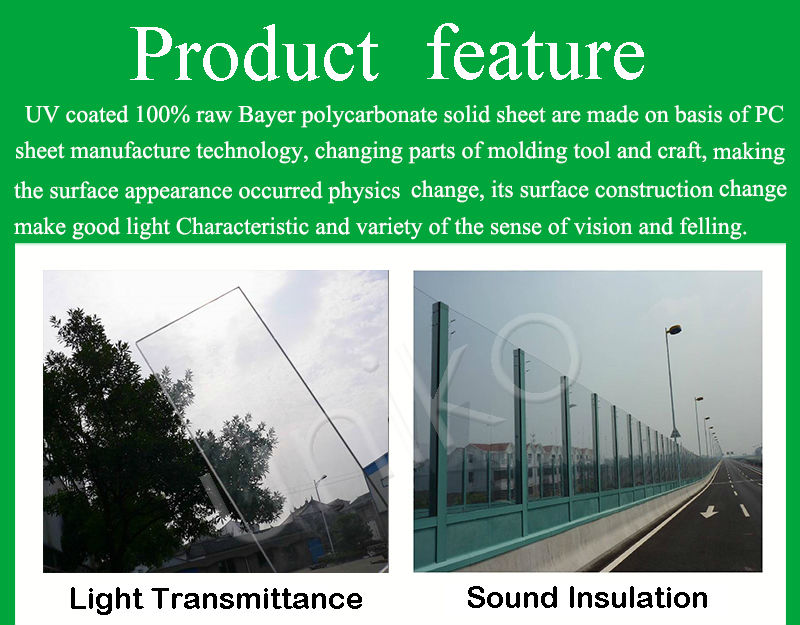 Product feature

UV coated 100% raw Bayer polycarbonate solid sheet are made on basis of PC sheet manufacture technology, changing parts of molding tool and craft, making the surface appearance occurred physics change, its surface construction change make good light Characteristic and variety of the sense of vision and felling.

Light Transmittance

Sound Insulation